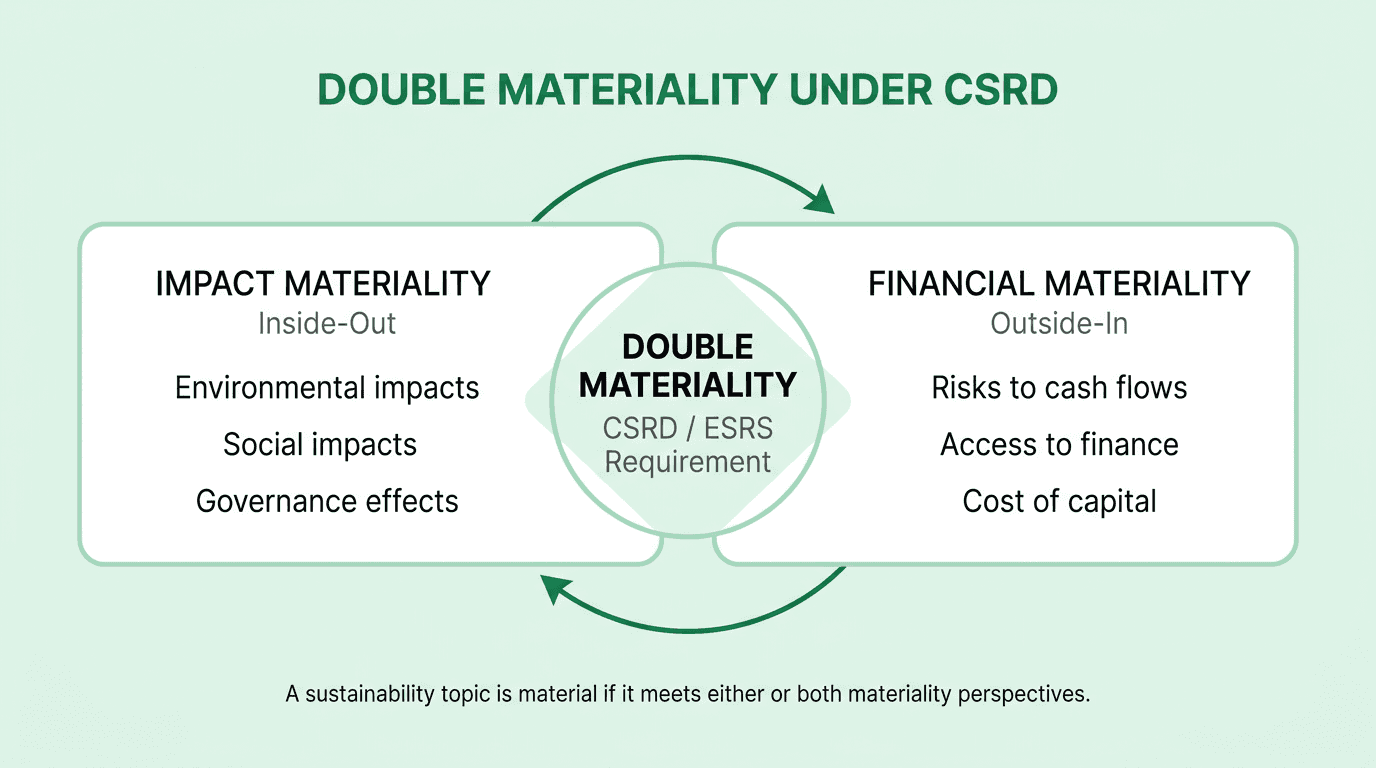 DOUBLE MATERIALITY UNDER CSRD

IMPACT MATERIALITY
Inside-Out

Environmental impacts
Social impacts
Governance effects

DOUBLE MATERIALITY
CSRD / ESRS Requirement

FINANCIAL MATERIALITY
Outside-In

Risks to cash flows
Access to finance
Cost of capital

A sustainability topic is material if it meets either or both materiality perspectives.